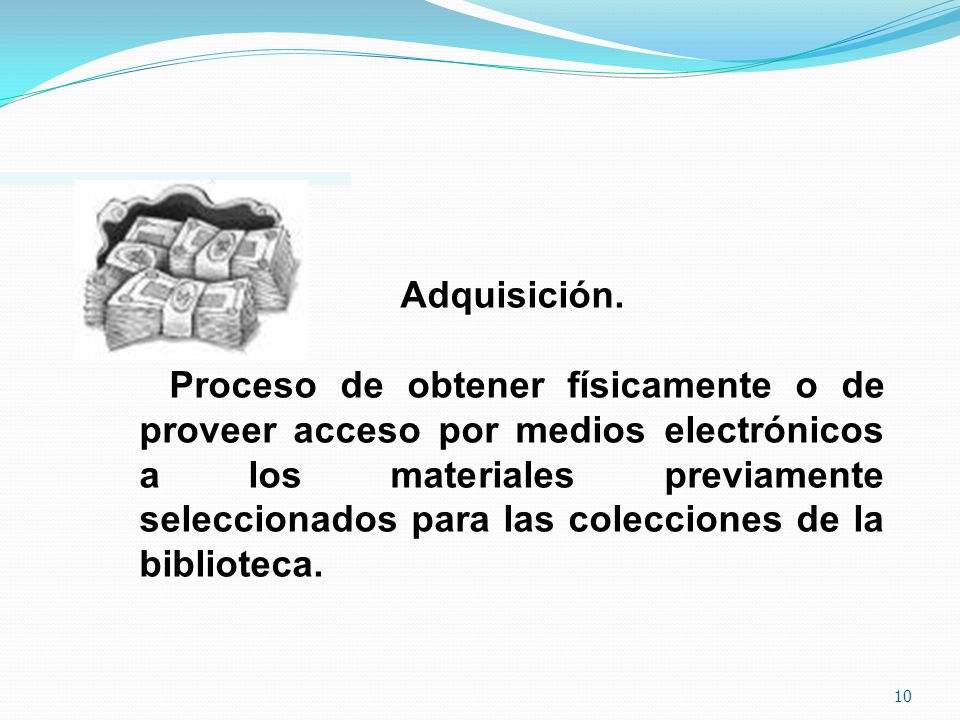 Adquisición.

Proceso de obtener físicamente o de proveer acceso por medios electrónicos a los materiales previamente seleccionados para las colecciones de la biblioteca.

10